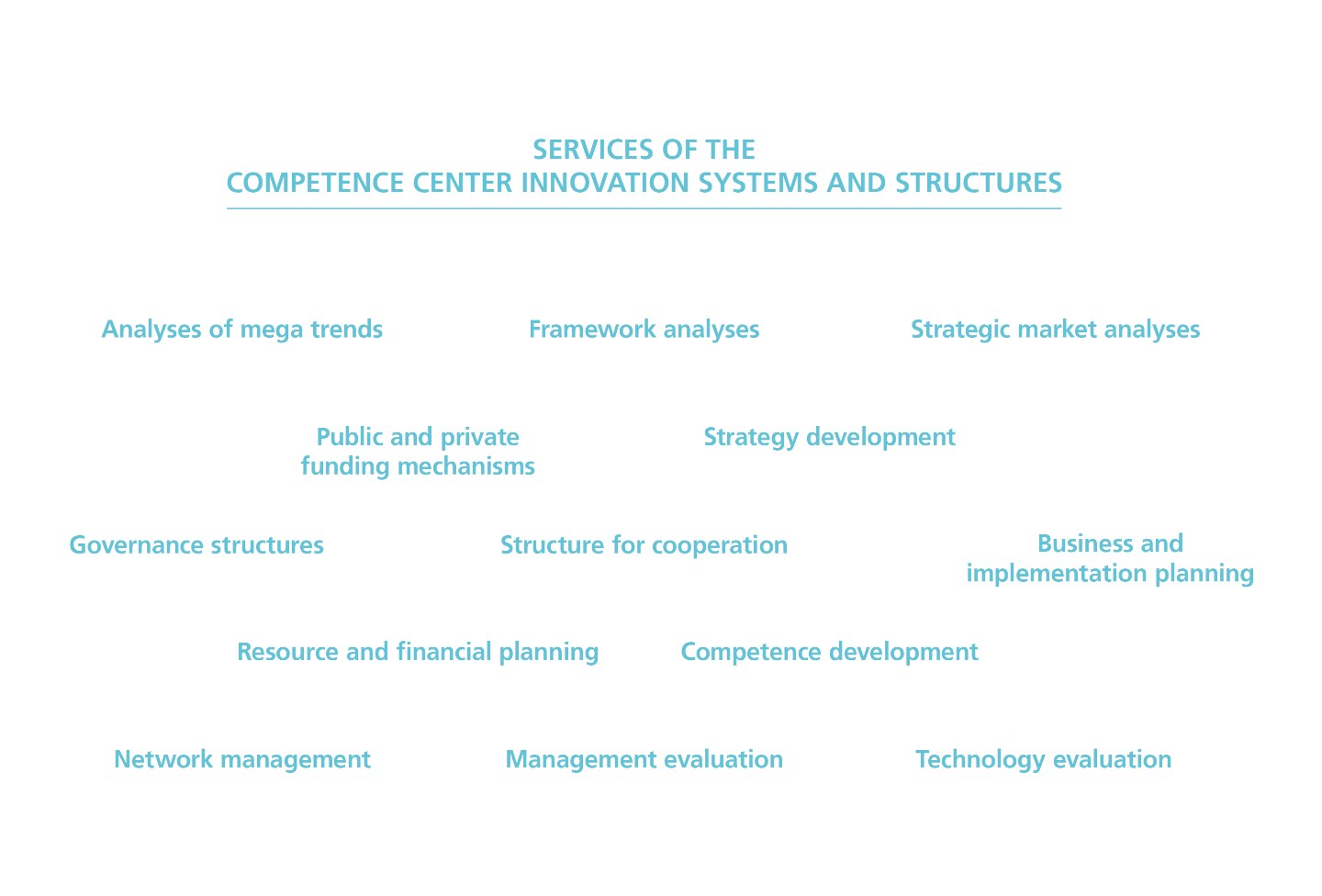 SERVICES OF THE
COMPETENCE CENTER INNOVATION SYSTEMS AND STRUCTURES

Analyses of mega trends

Framework analyses

Strategic market analyses

Public and private funding mechanisms

Strategy development

Governance structures

Structure for cooperation

Business and implementation planning

Resource and financial planning

Competence development

Network management

Management evaluation

Technology evaluation